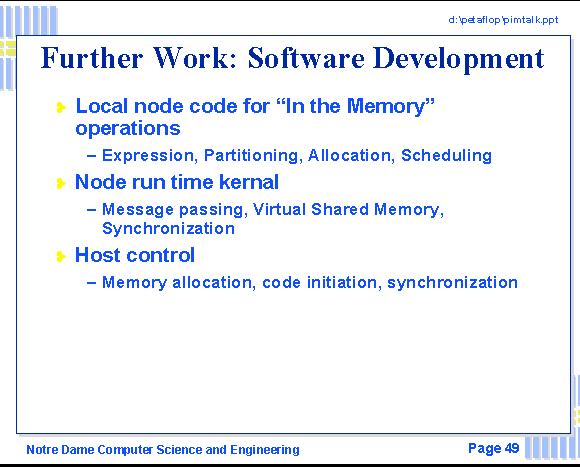 d:\petaflop\pimtalk.ppt

Further Work: Software Development

Local node code for “In the Memory” operations

– Expression, Partitioning, Allocation, Scheduling

Node run time kernal

– Message passing, Virtual Shared Memory, Synchronization

Host control

– Memory allocation, code initiation, synchronization

Notre Dame Computer Science and Engineering

Page 49